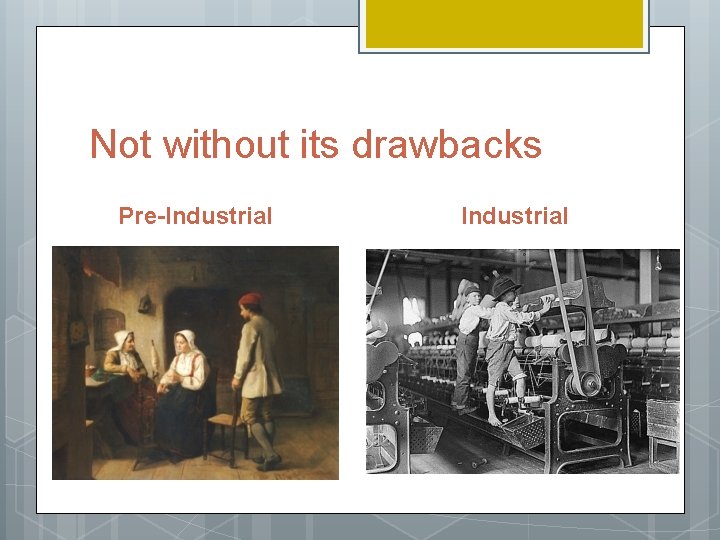 Not without its drawbacks

Pre-Industrial

Industrial